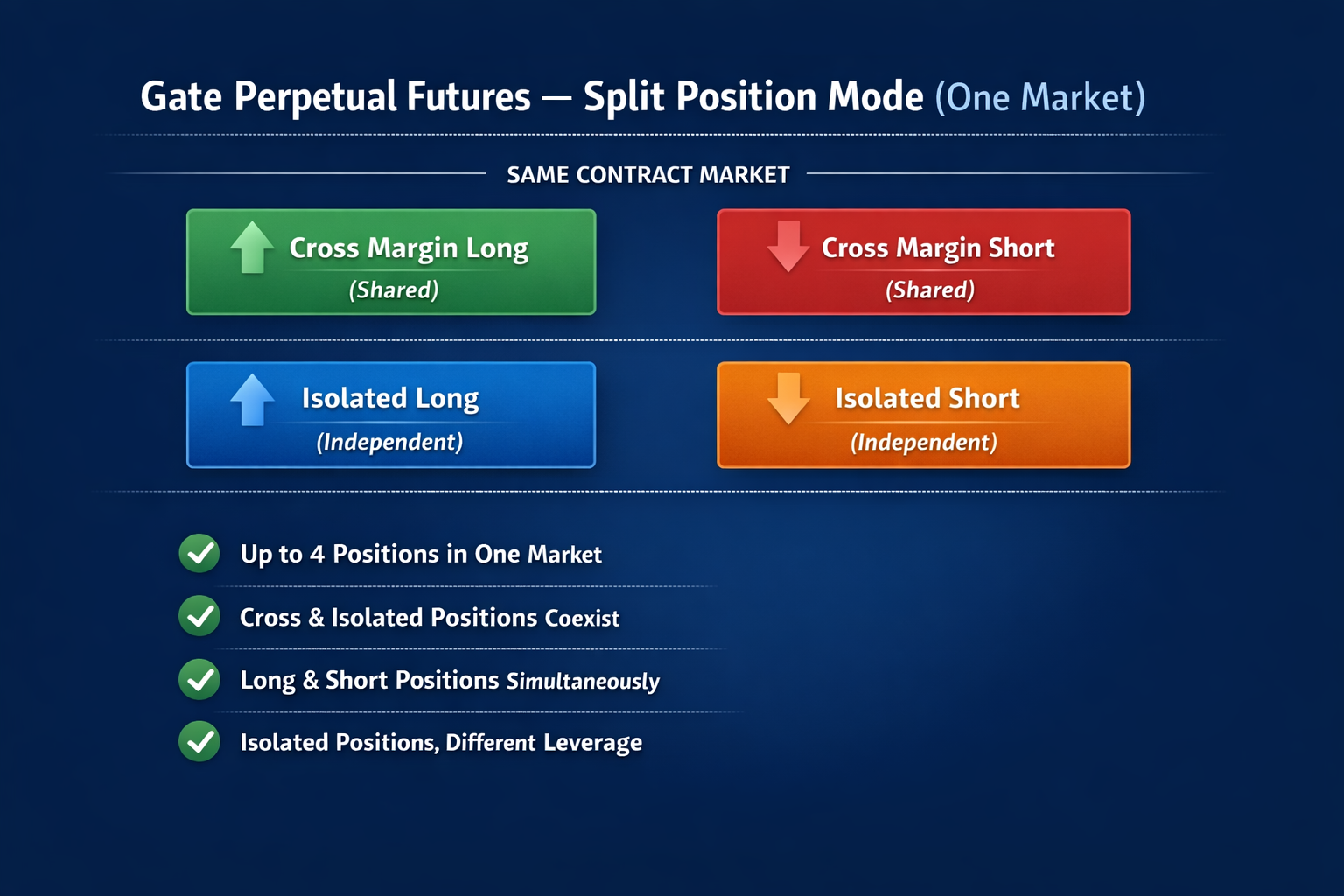 Gate Perpetual Futures — Split Position Mode (One Market)

SAME CONTRACT MARKET

Cross Margin Long
(Shared)

Cross Margin Short
(Shared)

Isolated Long
(Independent)

Isolated Short
(Independent)

Up to 4 Positions in One Market

Cross & Isolated Positions Coexist

Long & Short Positions Simultaneously

Isolated Positions, Different Leverage